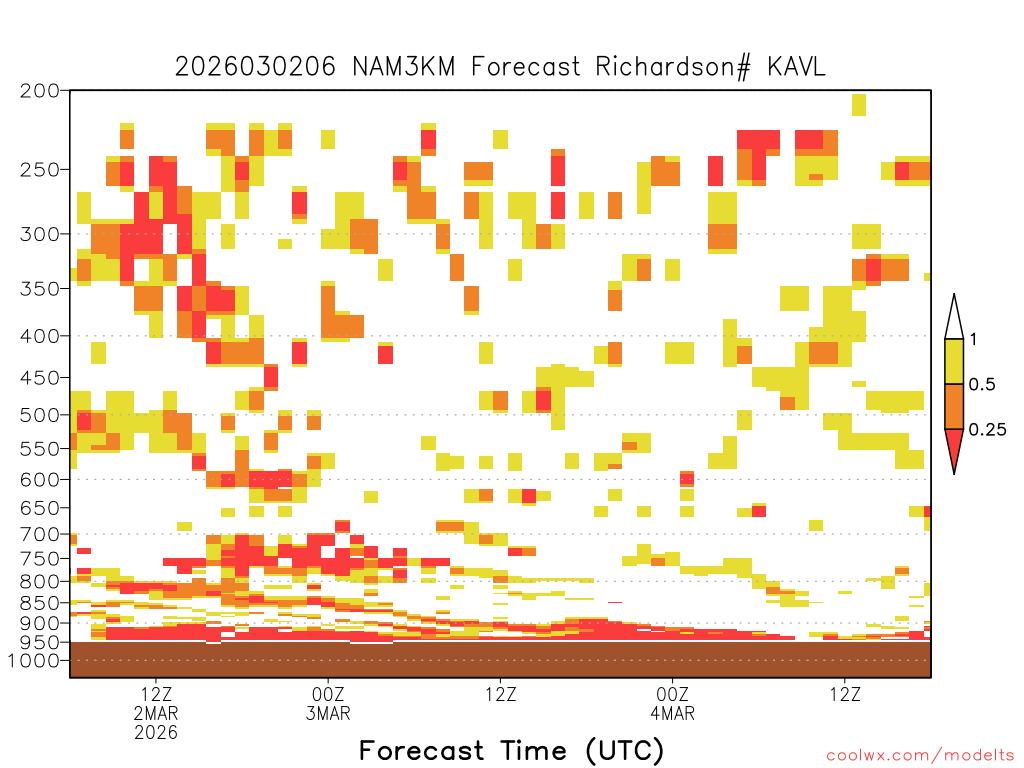 2026030206 NAM3KM Forecast Richardson# KAVL

200
250
300
350
400
450
500
550
600
650
700
750
800
850
900
950
1000

1
0.5
0.25

12Z
2MAR
2026

00Z
3MAR

12Z

00Z
4MAR

12Z

Forecast Time (UTC)

coolwx.com/modelts